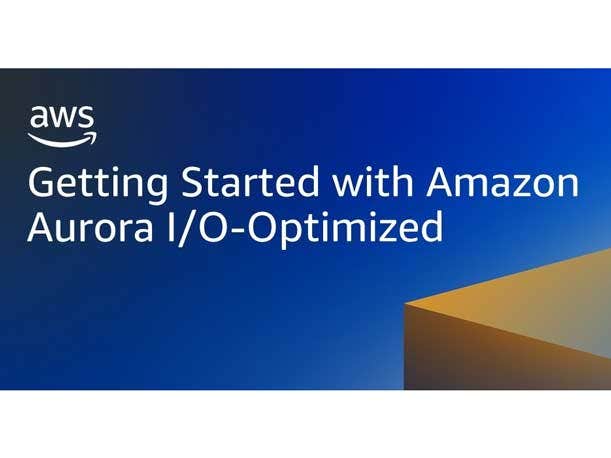 aws

Getting Started with Amazon Aurora I/O-Optimized